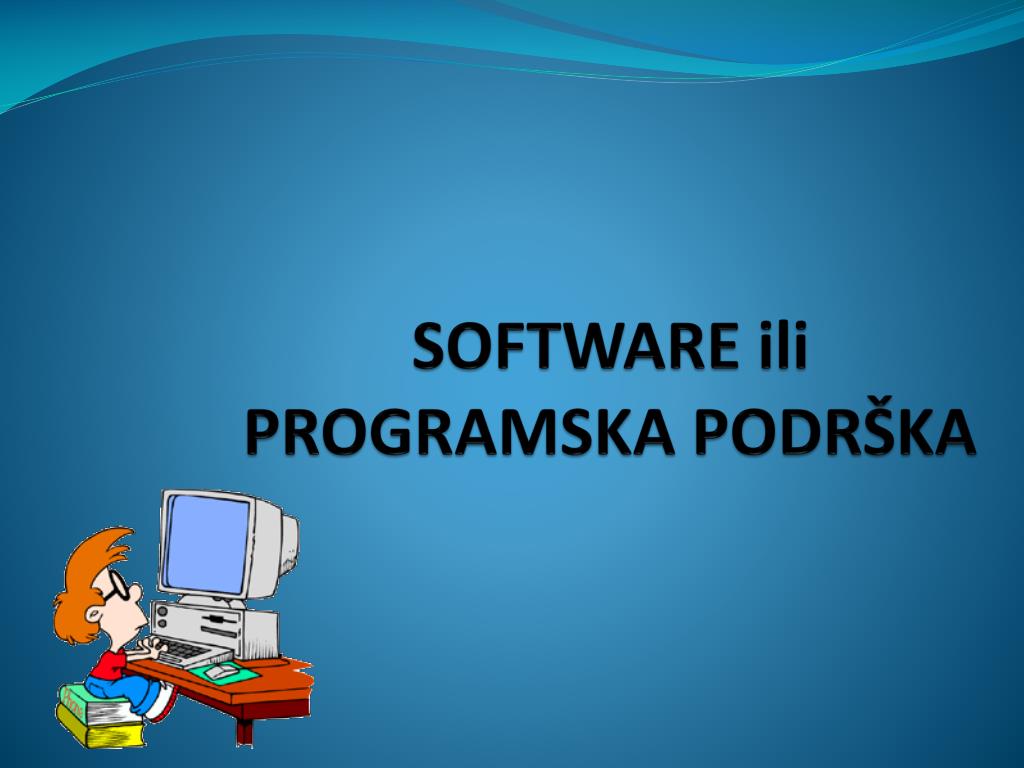 SOFTWARE ili
PROGRAMSKA PODRŠKA